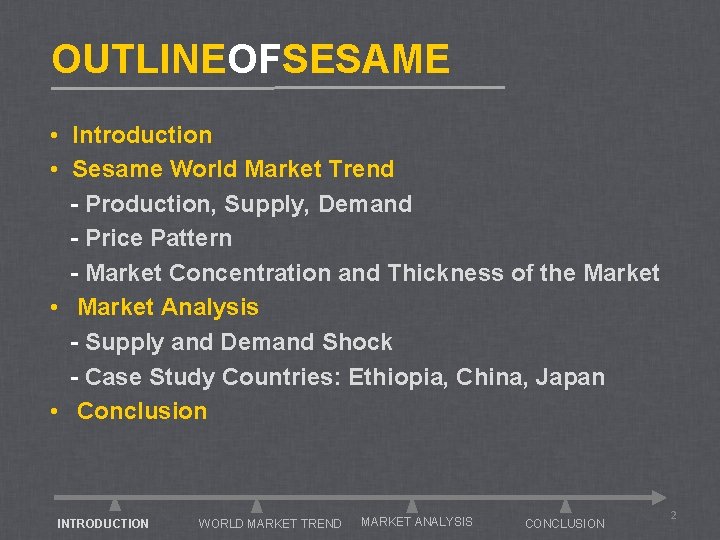 OUTLINEOFSESAME

• Introduction
• Sesame World Market Trend
- Production, Supply, Demand
- Price Pattern
- Market Concentration and Thickness of the Market
• Market Analysis
- Supply and Demand Shock
- Case Study Countries: Ethiopia, China, Japan
• Conclusion

INTRODUCTION WORLD MARKET TREND MARKET ANALYSIS CONCLUSION

2